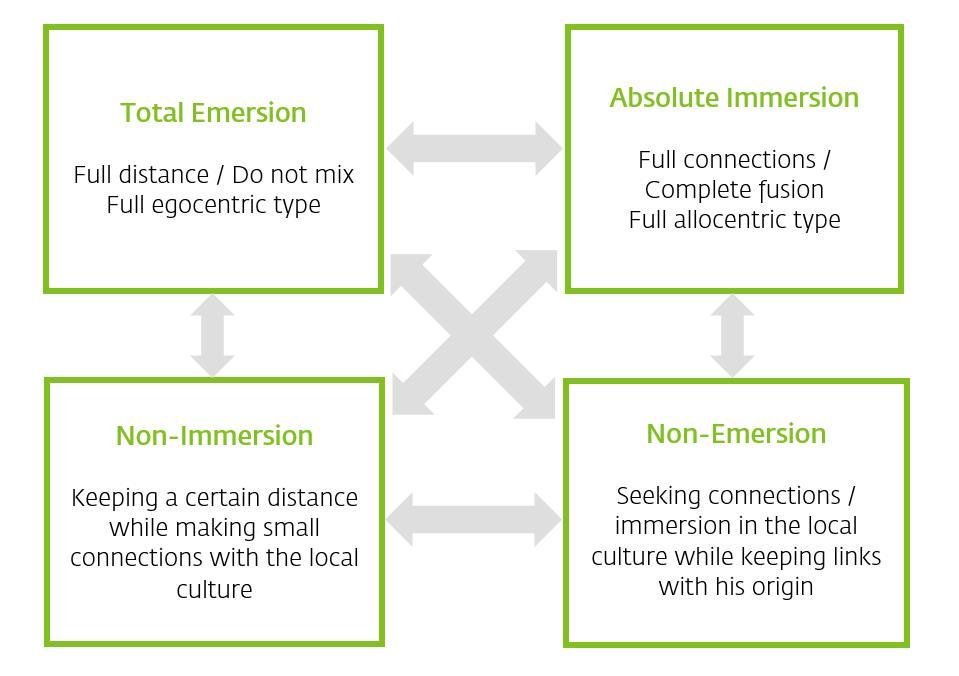 Total Emersion

Full distance / Do not mix
Full egocentric type

Absolute Immersion

Full connections / Complete fusion
Full allocentric type

Non-Immersion

Keeping a certain distance while making small connections with the local culture

Non-Emersion

Seeking connections / immersion in the local culture while keeping links with his origin